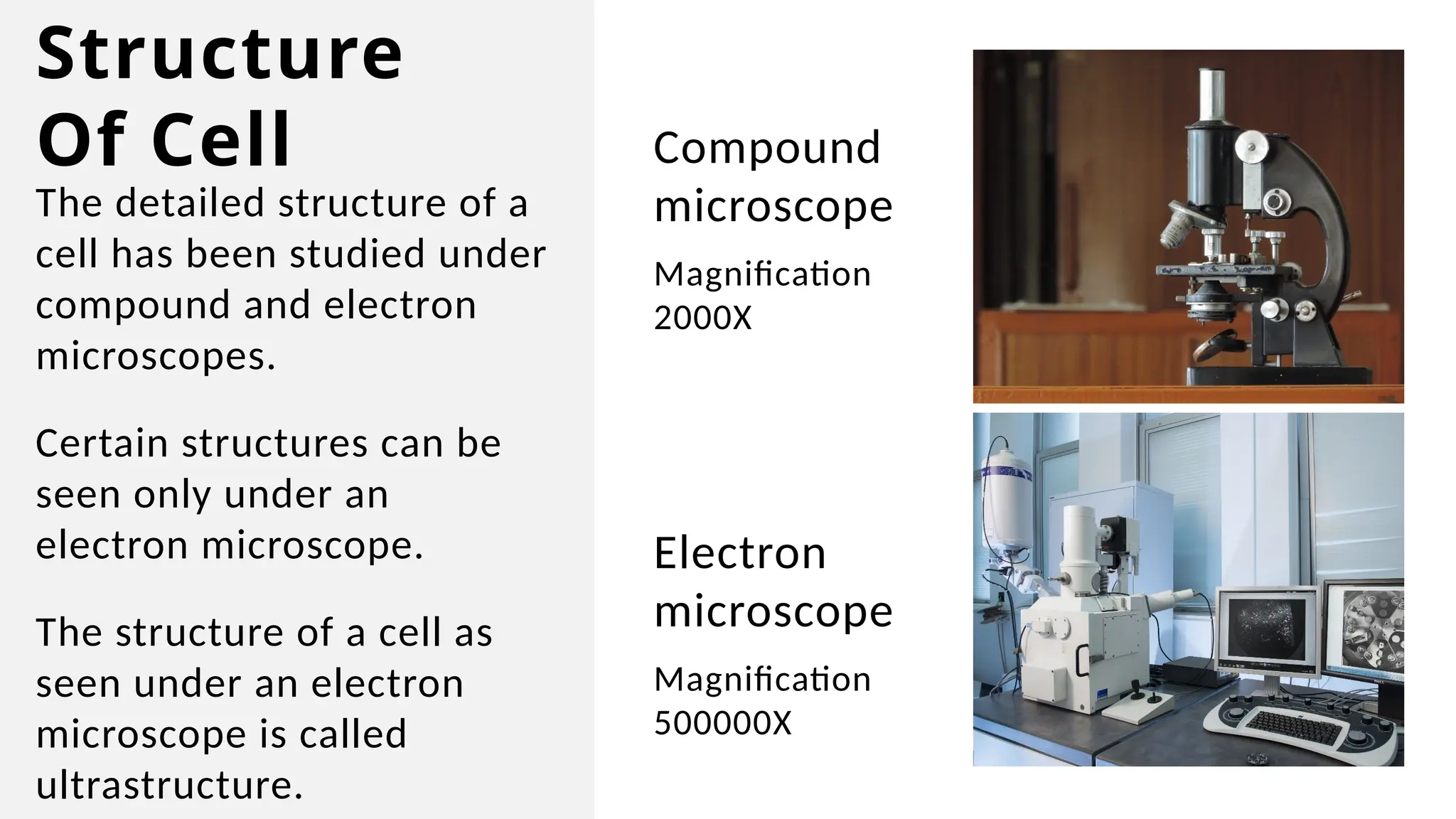 Structure Of Cell

The detailed structure of a cell has been studied under compound and electron microscopes.

Certain structures can be seen only under an electron microscope.

The structure of a cell as seen under an electron microscope is called ultrastructure.

Compound microscope

Magnification 2000X

Electron microscope

Magnification 500000X